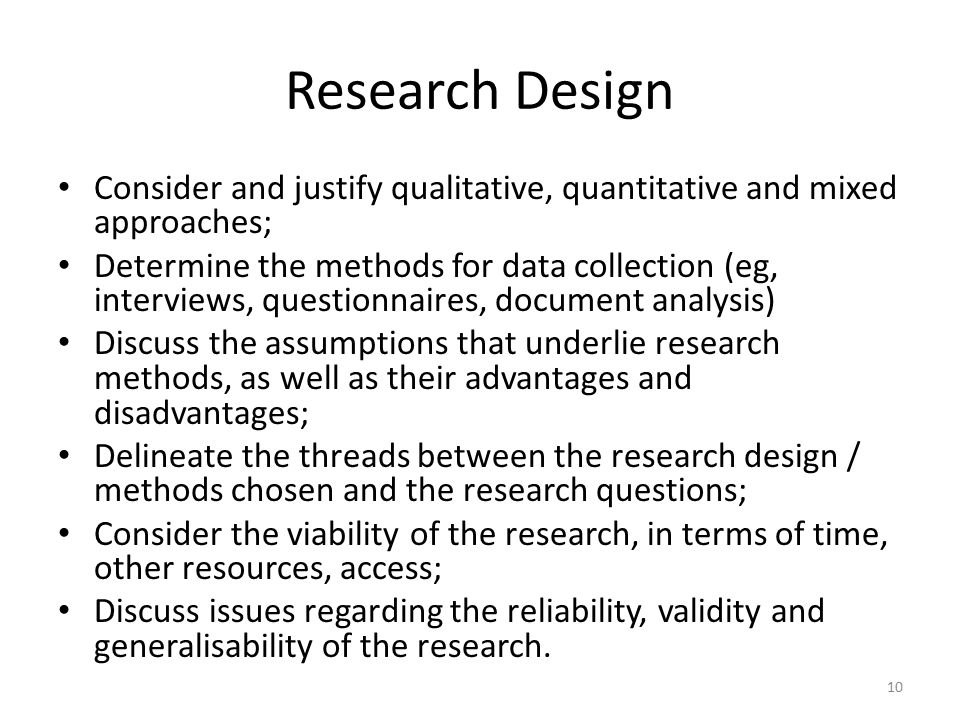 Research Design

• Consider and justify qualitative, quantitative and mixed approaches;
• Determine the methods for data collection (eg, interviews, questionnaires, document analysis)
• Discuss the assumptions that underlie research methods, as well as their advantages and disadvantages;
• Delineate the threads between the research design / methods chosen and the research questions;
• Consider the viability of the research, in terms of time, other resources, access;
• Discuss issues regarding the reliability, validity and generalisability of the research.

10